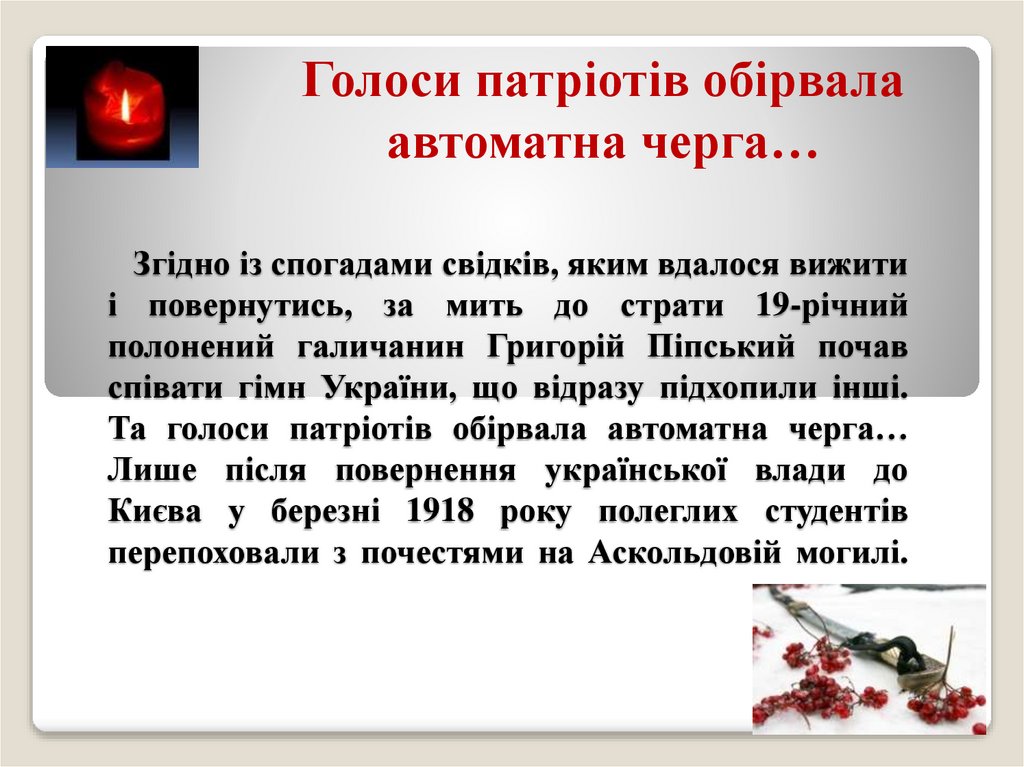 Голоси патріотів обірвала автоматна черга…

Згідно із спогадами свідків, яким вдалося вижити і повернутись, за мить до страти 19-річний полонений галичанин Григорій Піпський почав співати гімн України, що відразу підхопили інші. Та голоси патріотів обірвала автоматна черга… Лише після повернення української влади до Києва у березні 1918 року полеглих студентів перепоховали з почестями на Аскольдовій могилі.